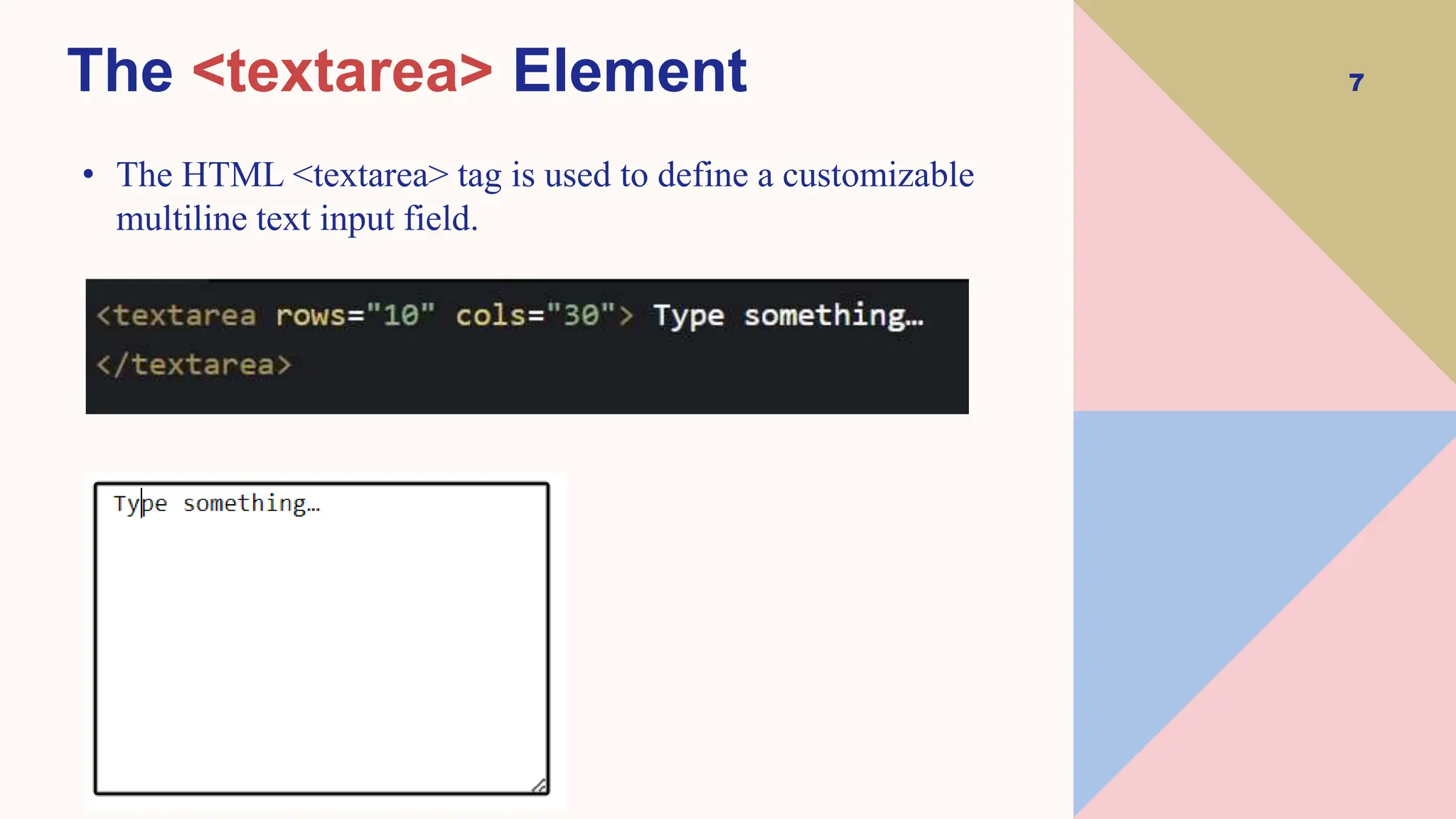 The <textarea> Element

7

• The HTML <textarea> tag is used to define a customizable multiline text input field.

<textarea rows="10" cols="30"> Type something…
</textarea>

Type something…